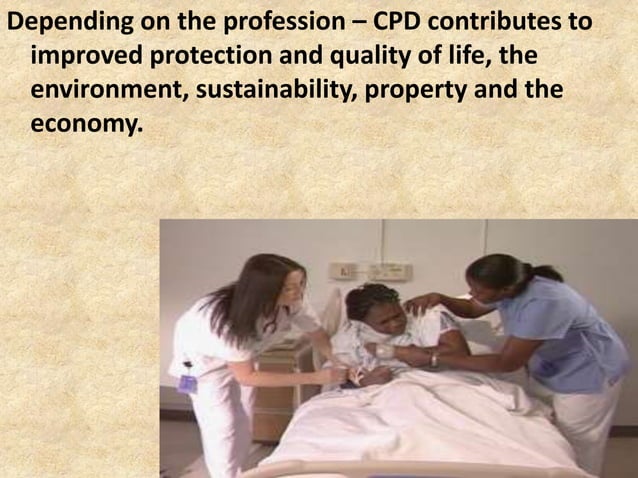 Depending on the profession – CPD contributes to improved protection and quality of life, the environment, sustainability, property and the economy.